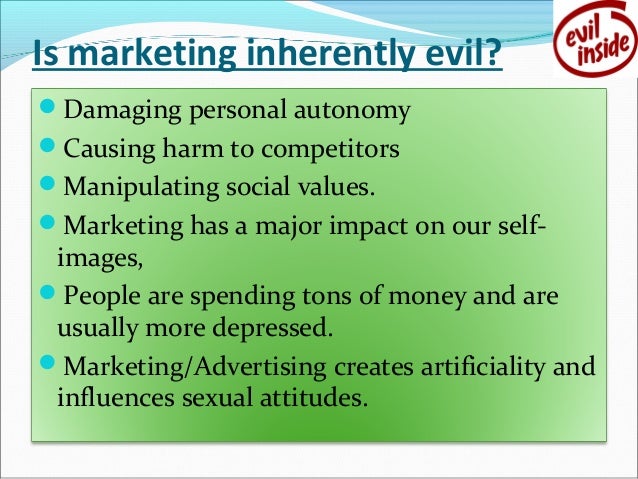 Is marketing inherently evil?

evil inside

- Damaging personal autonomy
- Causing harm to competitors
- Manipulating social values.
- Marketing has a major impact on our self-images,
- People are spending tons of money and are usually more depressed.
- Marketing/Advertising creates artificiality and influences sexual attitudes.